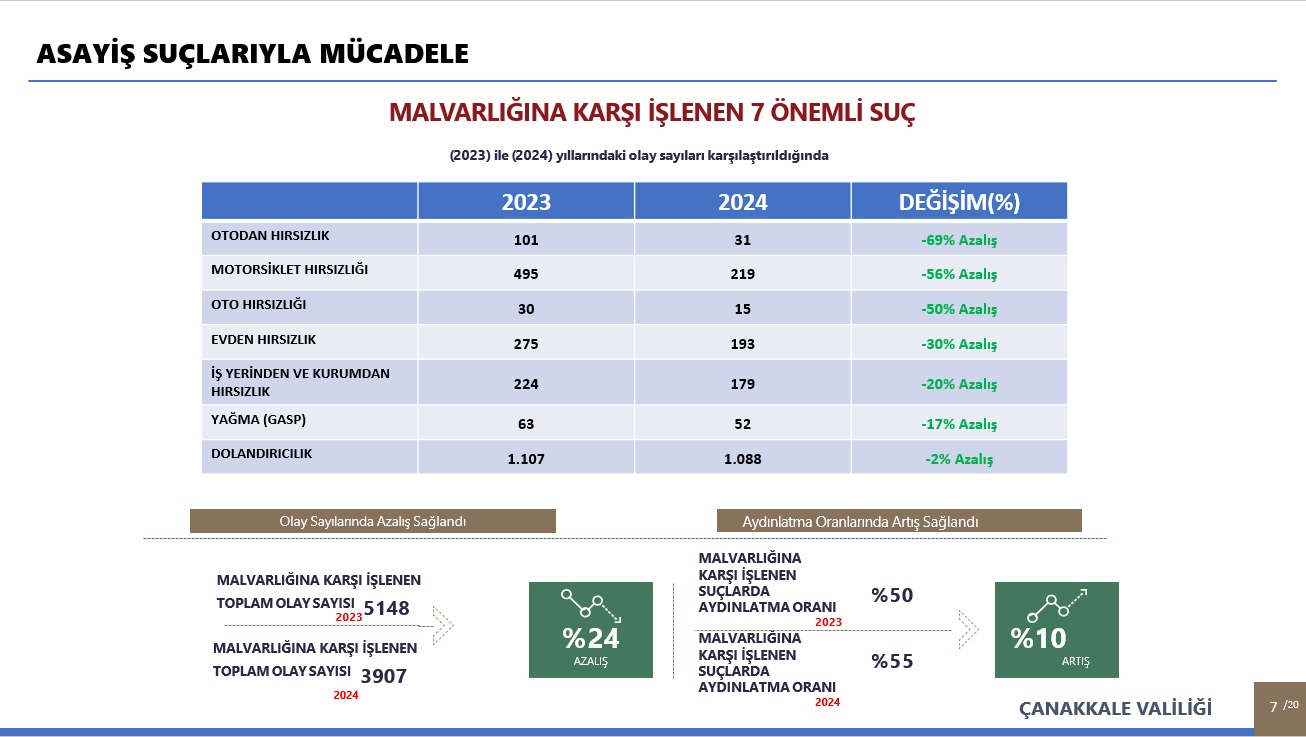 ASAYİŞ SUÇLARIYLA MÜCADELE

MALVARLIĞINA KARŞI İŞLENEN 7 ÖNEMLİ SUÇ

(2023) ile (2024) yıllarındaki olay sayıları karşılaştırıldığında

| | 2023 | 2024 | DEĞİŞİM(%) |
|---|---|---|---|
| OTODAN HIRSIZLIK | 101 | 31 | -69% Azalış |
| MOTORSİKLET HIRSIZLIĞI | 495 | 219 | -56% Azalış |
| OTO HIRSIZLIĞI | 30 | 15 | -50% Azalış |
| EVDEN HIRSIZLIK | 275 | 193 | -30% Azalış |
| İŞ YERİNDEN VE KURUMDAN HIRSIZLIK | 224 | 179 | -20% Azalış |
| YAĞMA (GASP) | 63 | 52 | -17% Azalış |
| DOLANDIRICILIK | 1.107 | 1.088 | -2% Azalış |

Olay Sayılarında Azalış Sağlandı

MALVARLIĞINA KARŞI İŞLENEN TOPLAM OLAY SAYISI 5148
2023

MALVARLIĞINA KARŞI İŞLENEN TOPLAM OLAY SAYISI 3907
2024

%24
AZALIŞ

Aydınlatma Oranlarında Artış Sağlandı

MALVARLIĞINA KARŞI İŞLENEN SUÇLARDA AYDINLATMA ORANI %50
2023

MALVARLIĞINA KARŞI İŞLENEN SUÇLARDA AYDINLATMA ORANI %55
2024

%10
ARTIŞ

ÇANAKKALE VALİLİĞİ

7 /20